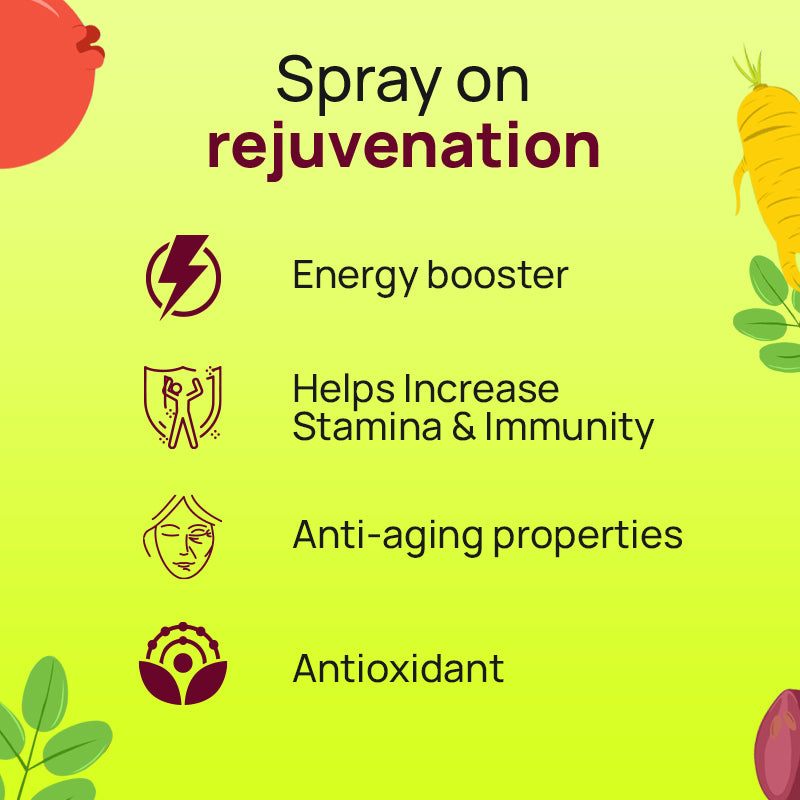 Spray on
rejuvenation

Energy booster

Helps Increase
Stamina & Immunity

Anti-aging properties

Antioxidant